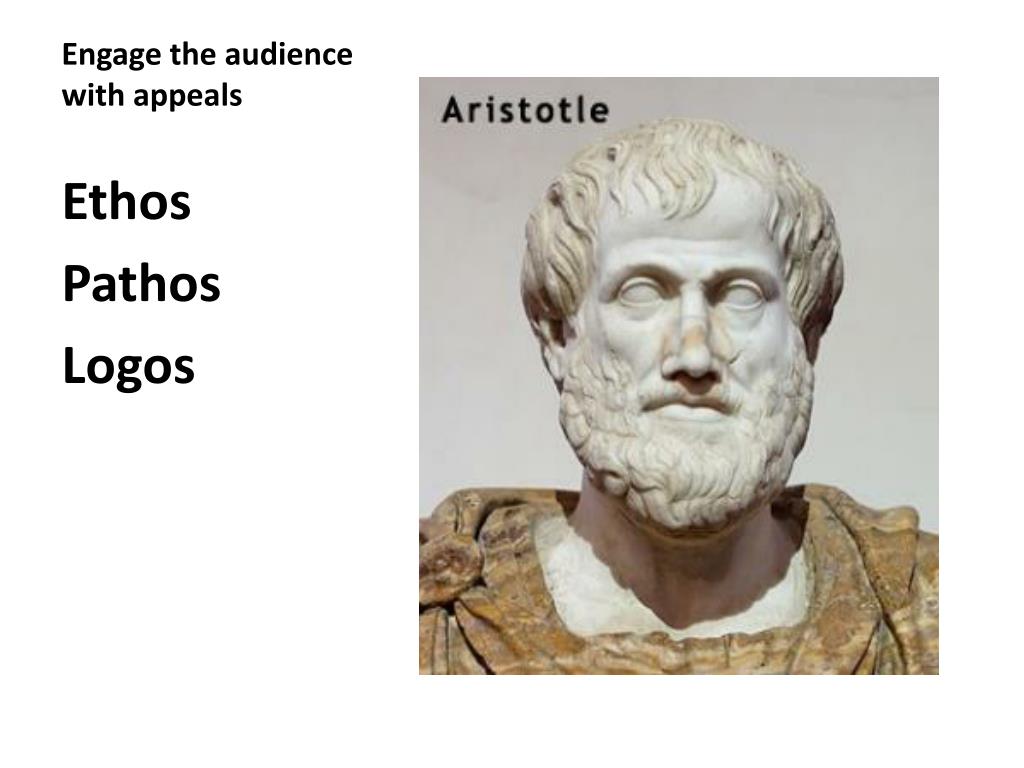 Engage the audience with appeals

Ethos

Pathos

Logos

Aristotle